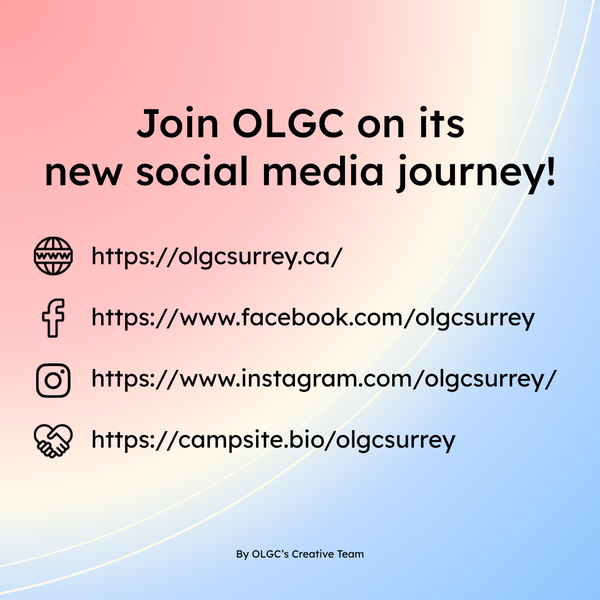 Join OLGC on its new social media journey!

www https://olgcsurrey.ca/

https://www.facebook.com/olgcsurrey

https://www.instagram.com/olgcsurrey/

https://campsite.bio/olgcsurrey

By OLGC's Creative Team